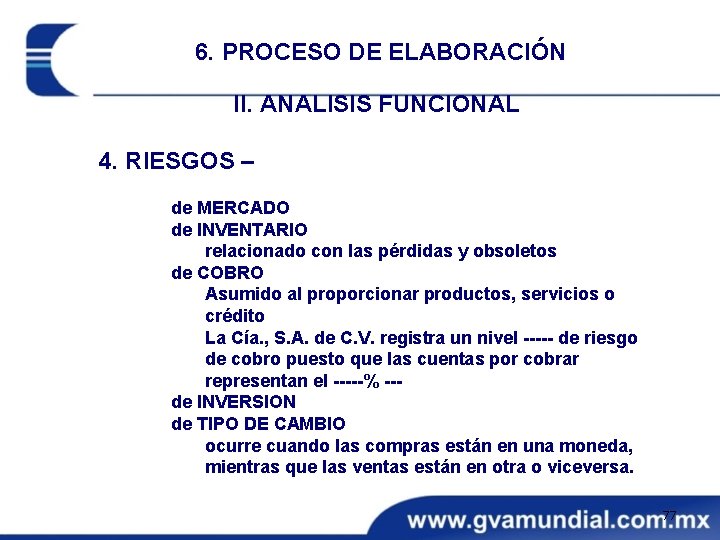 6. PROCESO DE ELABORACIÓN

II. ANALISIS FUNCIONAL

4. RIESGOS –

de MERCADO
de INVENTARIO
relacionado con las pérdidas y obsoletos
de COBRO
Asumido al proporcionar productos, servicios o crédito
La Cía., S.A. de C.V. registra un nivel ----- de riesgo de cobro puesto que las cuentas por cobrar representan el -----% ---
de INVERSION
de TIPO DE CAMBIO
ocurre cuando las compras están en una moneda, mientras que las ventas están en otra o viceversa.

77

www.gvamundial.com.mx